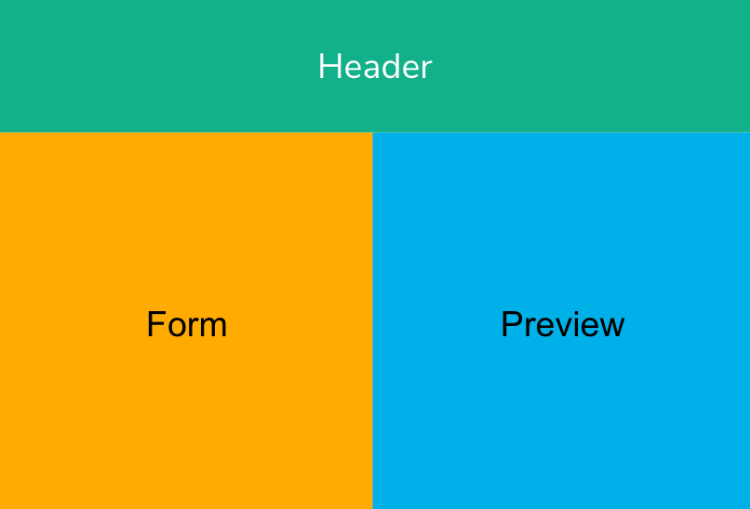 Header

Form

Preview